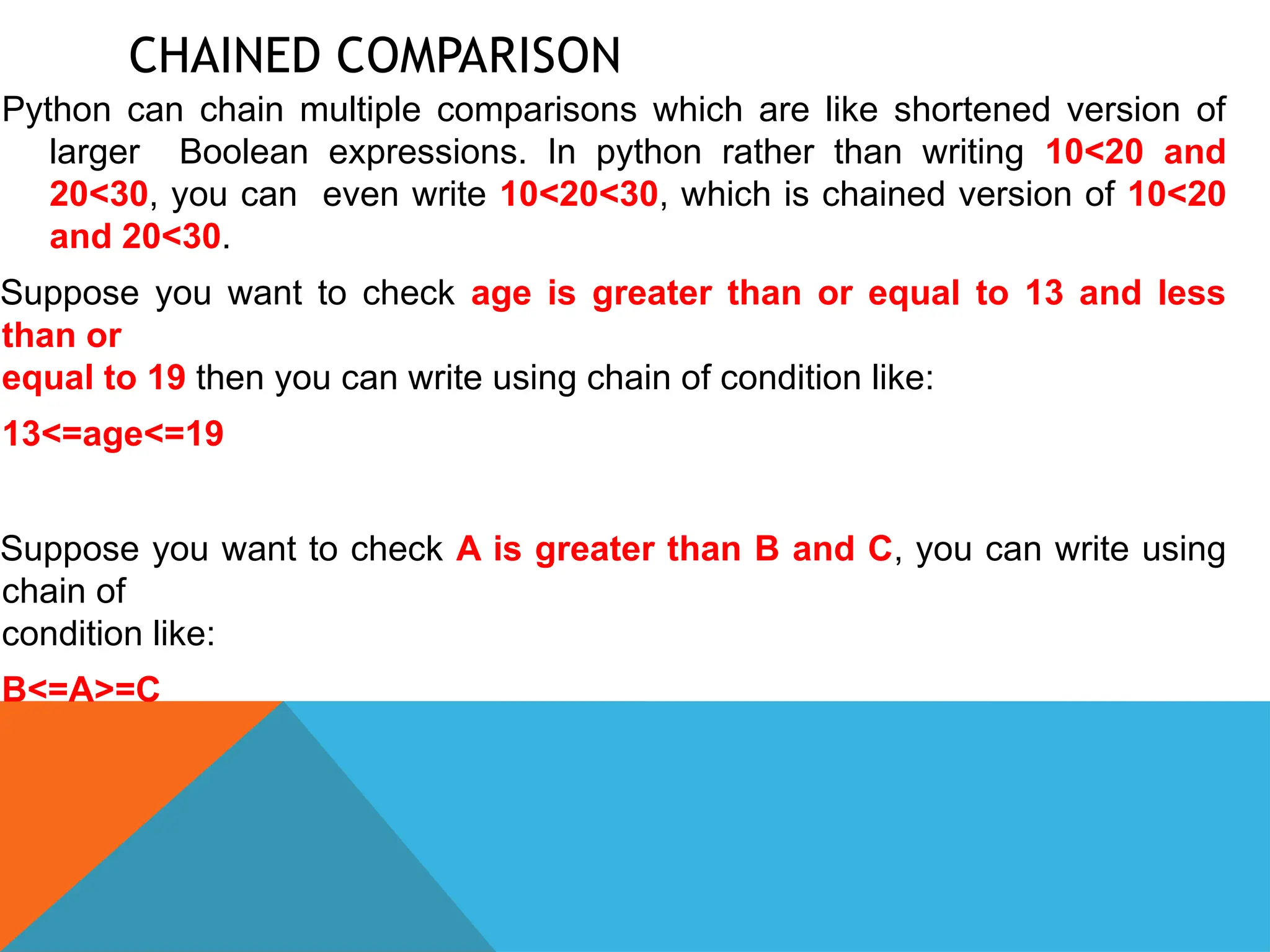 CHAINED COMPARISON

Python can chain multiple comparisons which are like shortened version of larger Boolean expressions. In python rather than writing 10<20 and 20<30, you can even write 10<20<30, which is chained version of 10<20 and 20<30.

Suppose you want to check age is greater than or equal to 13 and less than or
equal to 19 then you can write using chain of condition like:

13<=age<=19

Suppose you want to check A is greater than B and C, you can write using chain of
condition like:

B<=A>=C